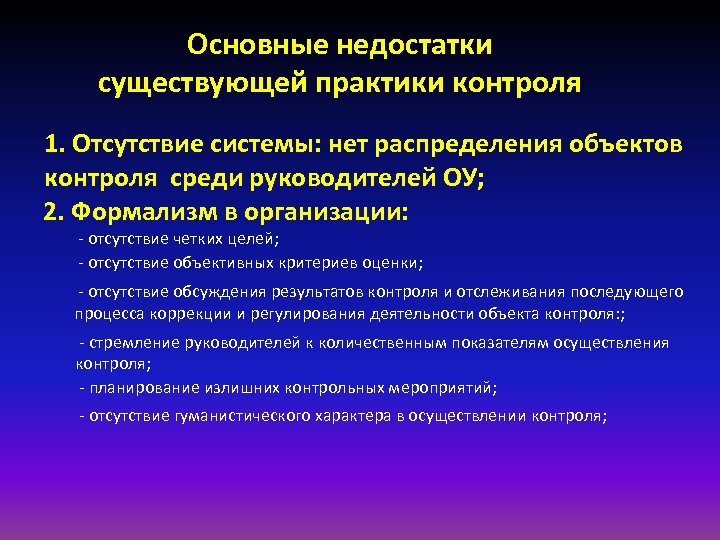 Основные недостатки существующей практики контроля

1. Отсутствие системы: нет распределения объектов контроля среди руководителей ОУ;

2. Формализм в организации:

- отсутствие четких целей;

- отсутствие объективных критериев оценки;

- отсутствие обсуждения результатов контроля и отслеживания последующего процесса коррекции и регулирования деятельности объекта контроля:;

- стремление руководителей к количественным показателям осуществления контроля;

- планирование излишних контрольных мероприятий;

- отсутствие гуманистического характера в осуществлении контроля;